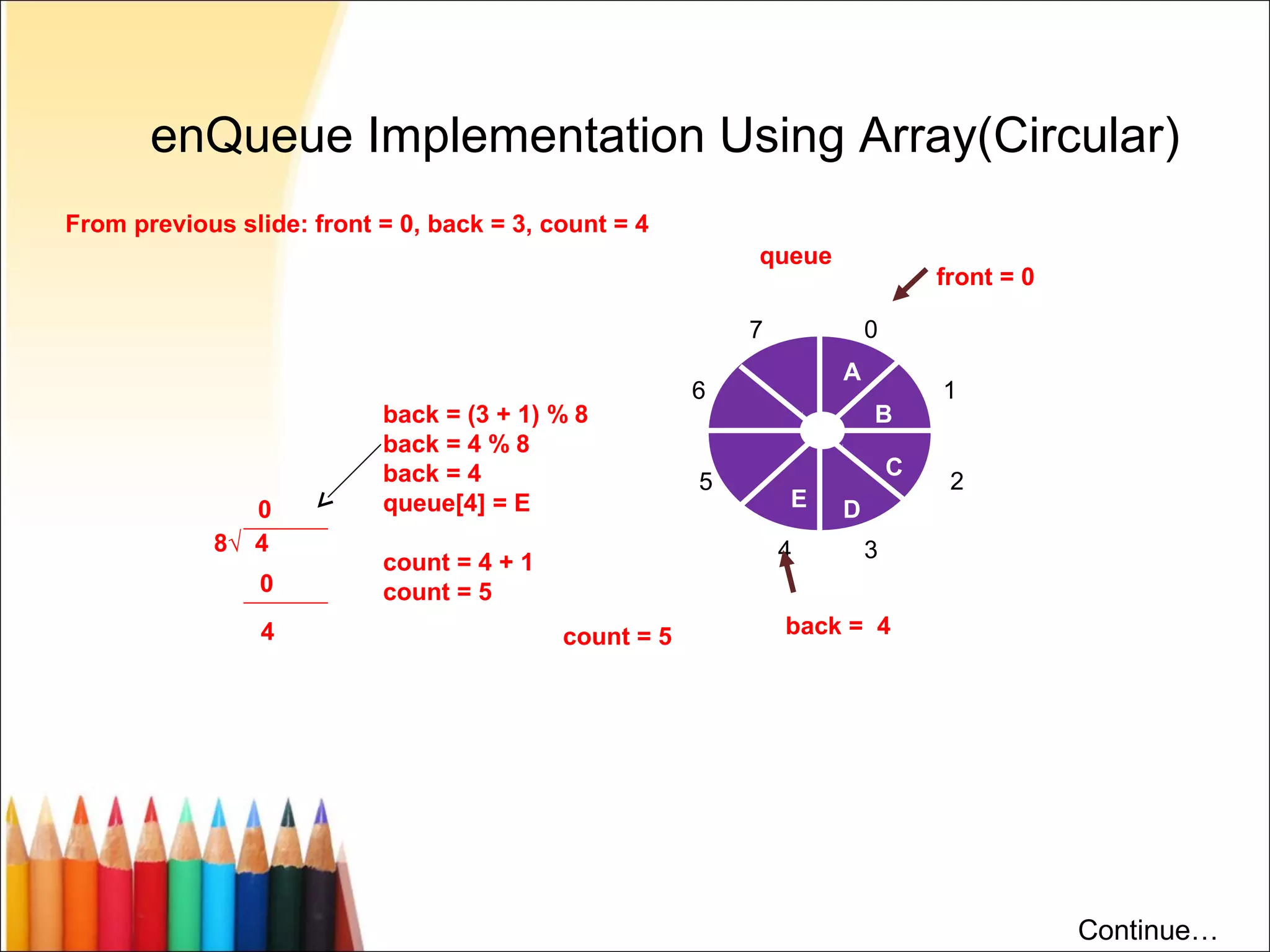 enQueue Implementation Using Array(Circular)

From previous slide: front = 0, back = 3, count = 4

queue

front = 0

7
0
6
1
5
2
4
3
A
B
C
D
E

back = (3 + 1) % 8
back = 4 % 8
back = 4
queue[4] = E

count = 4 + 1
count = 5

0
8√ 4
0
4

count = 5

back = 4

Continue…